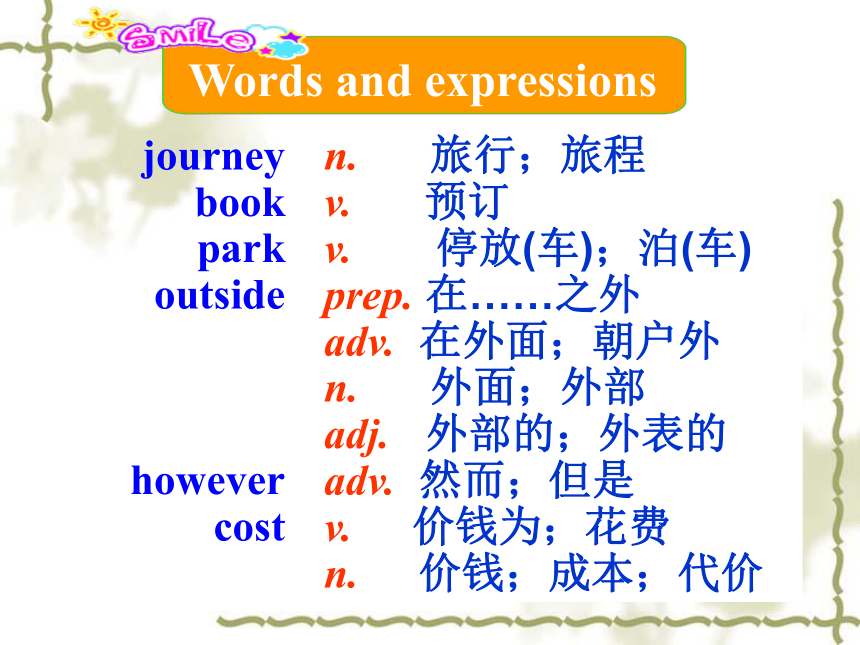 SMILE

Words and expressions

journey n. 旅行；旅程
book v. 预订
park v. 停放(车)；泊(车)
outside prep. 在……之外
adv. 在外面；朝户外
n. 外面；外部
adj. 外部的；外表的
however adv. 然而；但是
cost v. 价钱为；花费
n. 价钱；成本；代价